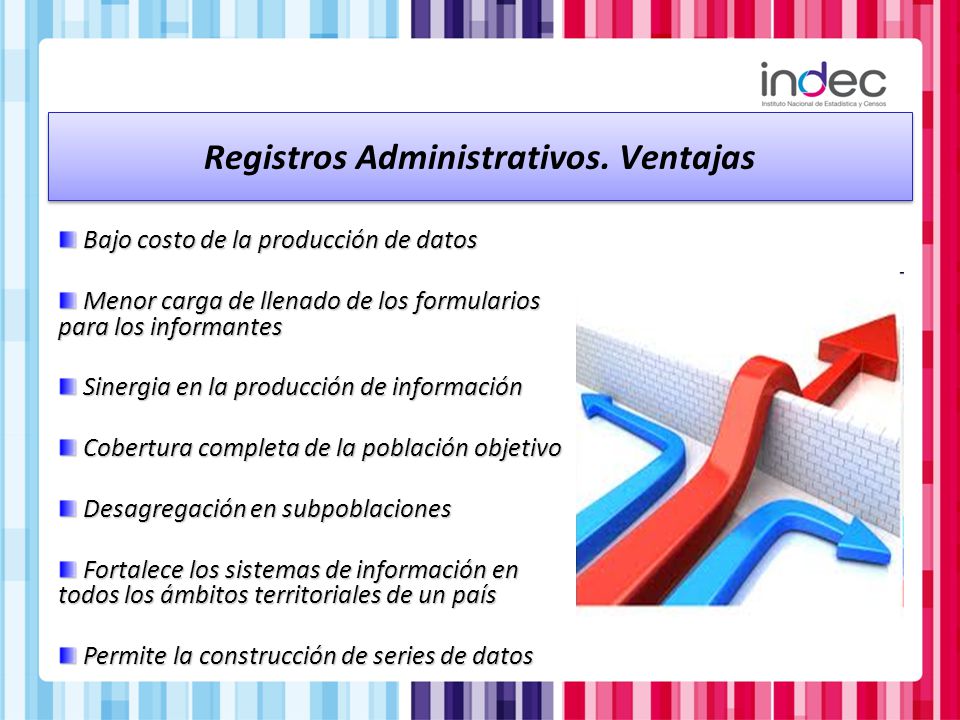 indec
Instituto Nacional de Estadística y Censos

Registros Administrativos. Ventajas

Bajo costo de la producción de datos

Menor carga de llenado de los formularios para los informantes

Sinergia en la producción de información

Cobertura completa de la población objetivo

Desagregación en subpoblaciones

Fortalece los sistemas de información en todos los ámbitos territoriales de un país

Permite la construcción de series de datos